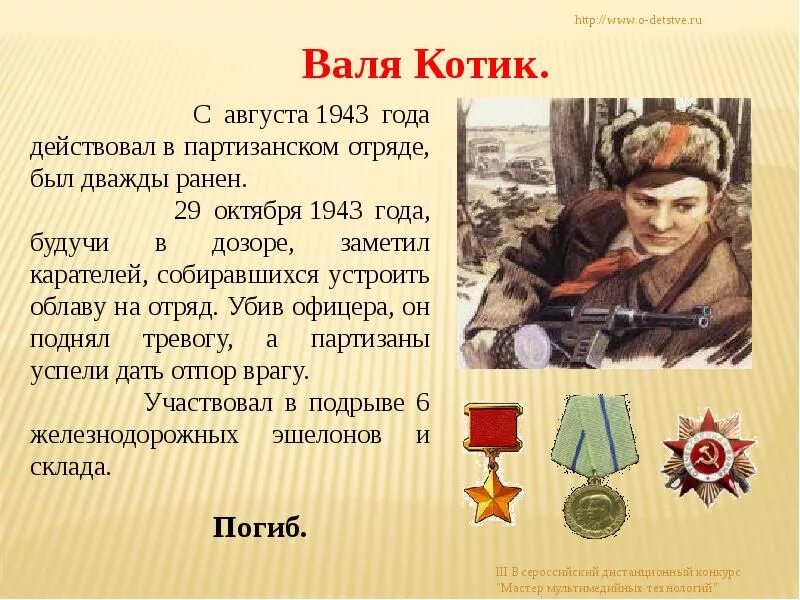 http://www.o-detstve.ru

Валя Котик.

С августа 1943 года действовал в партизанском отряде, был дважды ранен.

29 октября 1943 года, будучи в дозоре, заметил карателей, собиравшихся устроить облаву на отряд. Убив офицера, он поднял тревогу, а партизаны успели дать отпор врагу.

Участвовал в подрыве 6 железнодорожных эшелонов и склада.

Погиб.

III Всероссийский дистанционный конкурс "Мастер мультимедийных технологий"